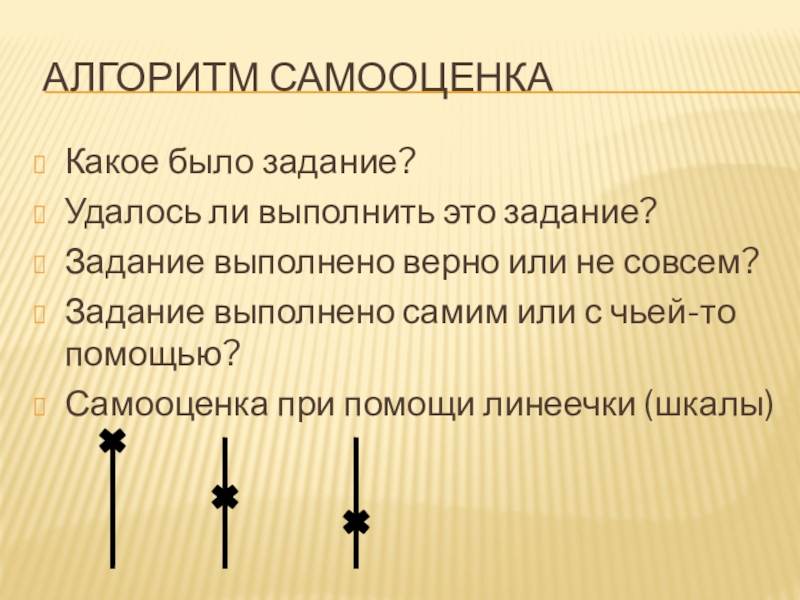 АЛГОРИТМ САМООЦЕНКА

Какое было задание?

Удалось ли выполнить это задание?

Задание выполнено верно или не совсем?

Задание выполнено самим или с чьей-то помощью?

Самооценка при помощи линеечки (шкалы)